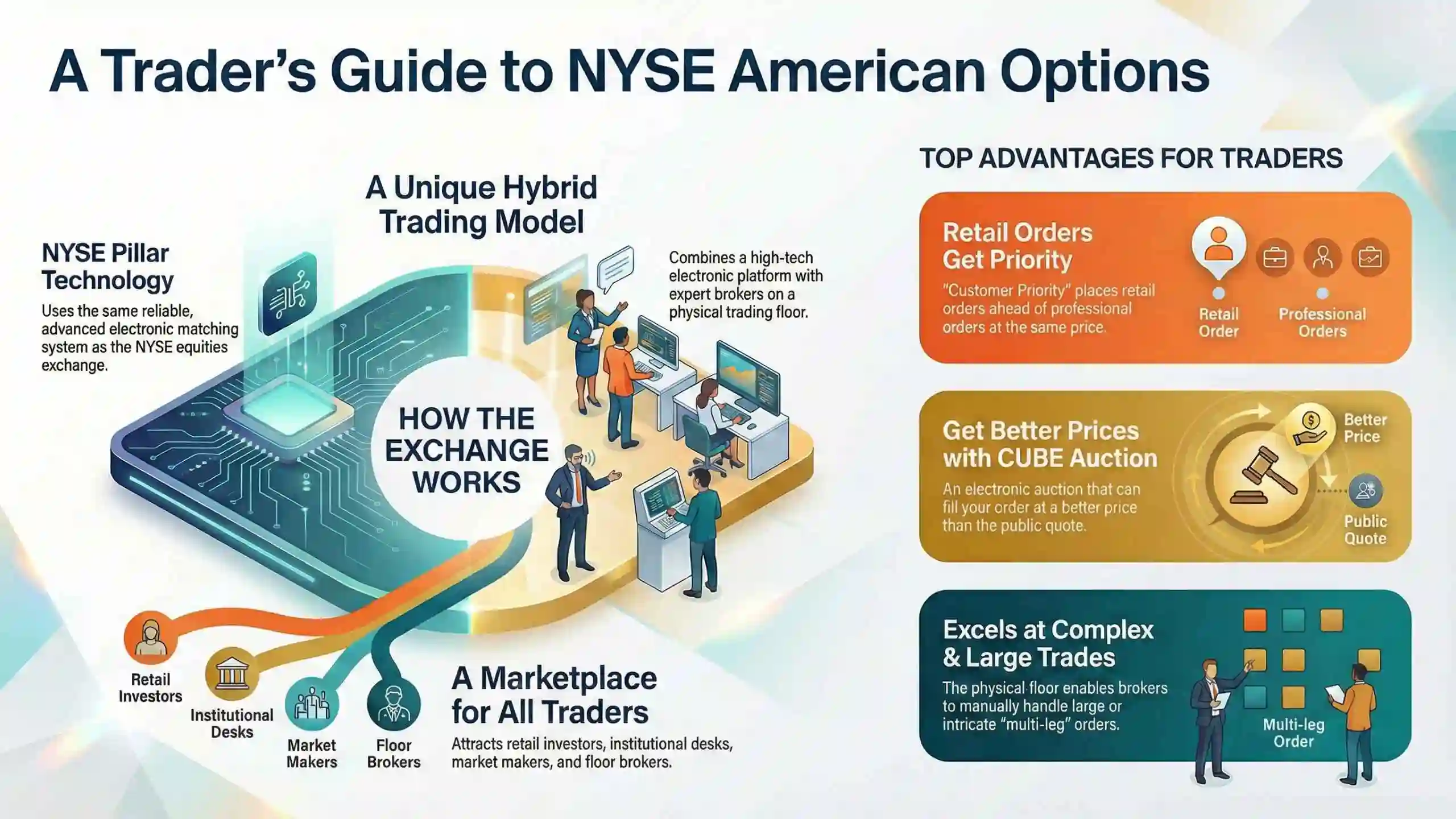 A Trader's Guide to NYSE American Options

NYSE Pillar Technology
Uses the same reliable, advanced electronic matching system as the NYSE equities exchange.

A Unique Hybrid Trading Model
Combines a high-tech electronic platform with expert brokers on a physical trading floor.

HOW THE EXCHANGE WORKS

Retail Investors
Institutional Desks
Market Makers
Floor Brokers

A Marketplace for All Traders
Attracts retail investors, institutional desks, market makers, and floor brokers.

TOP ADVANTAGES FOR TRADERS

Retail Orders Get Priority
"Customer Priority" places retail orders ahead of professional orders at the same price.
Retail Order
Professional Orders

Get Better Prices with CUBE Auction
An electronic auction that can fill your order at a better price than the public quote.
Better Price
Public Quote

Excels at Complex & Large Trades
The physical floor enables brokers to manually handle large or intricate "multi-leg" orders.
Multi-leg Order